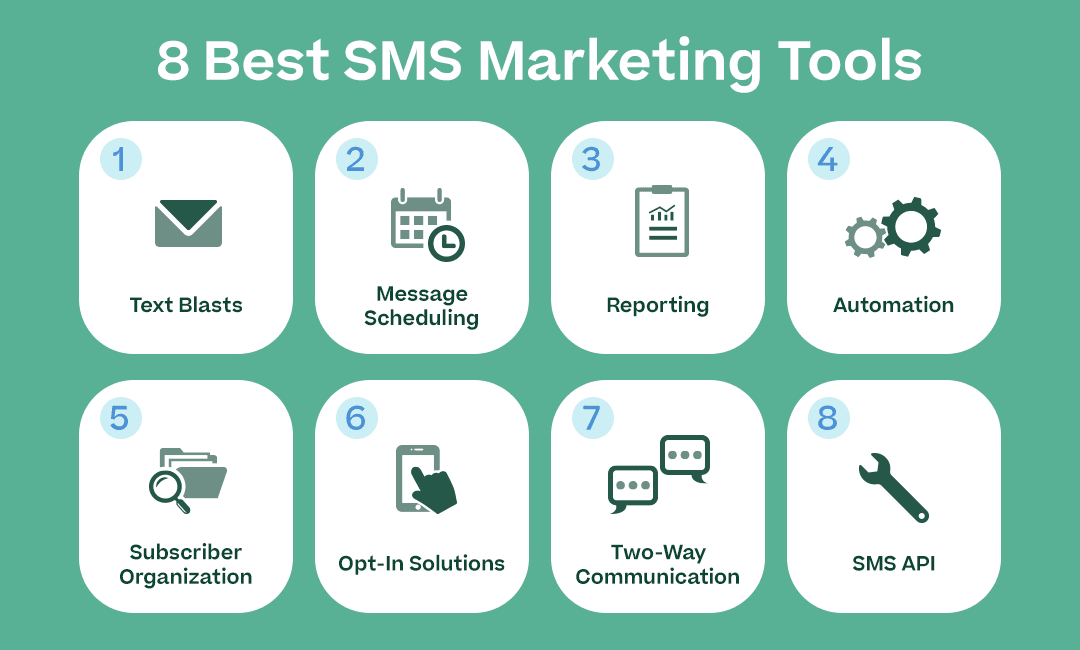 8 Best SMS Marketing Tools

1
Text Blasts

2
Message Scheduling

3
Reporting

4
Automation

5
Subscriber Organization

6
Opt-In Solutions

7
Two-Way Communication

8
SMS API